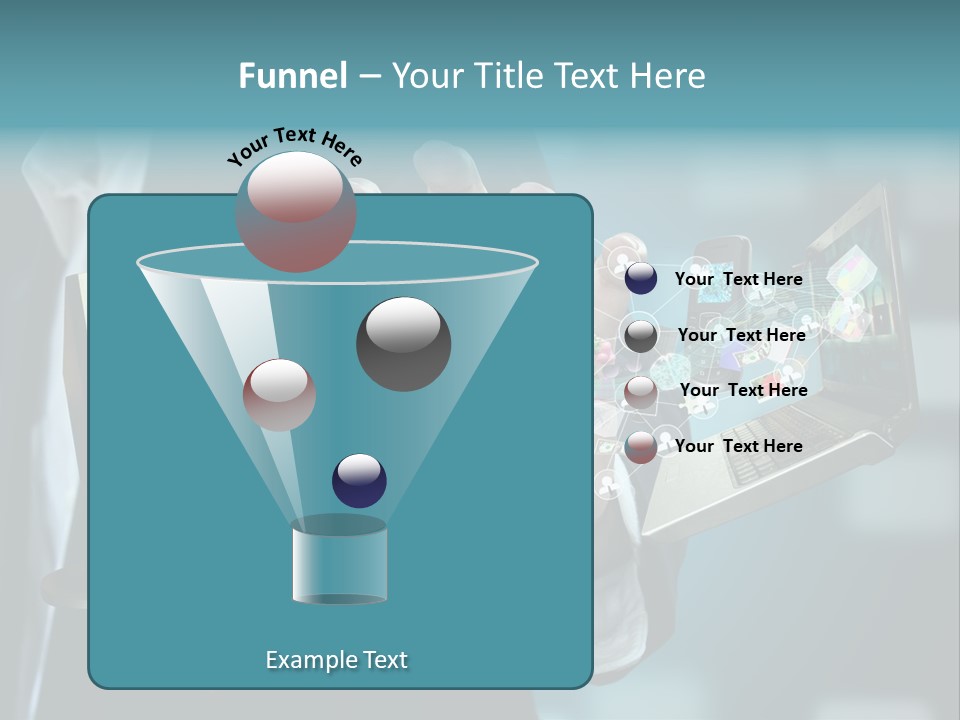 Funnel – Your Title Text Here

Your Text Here

Your Text Here

Your Text Here

Your Text Here

Your Text Here

Example Text